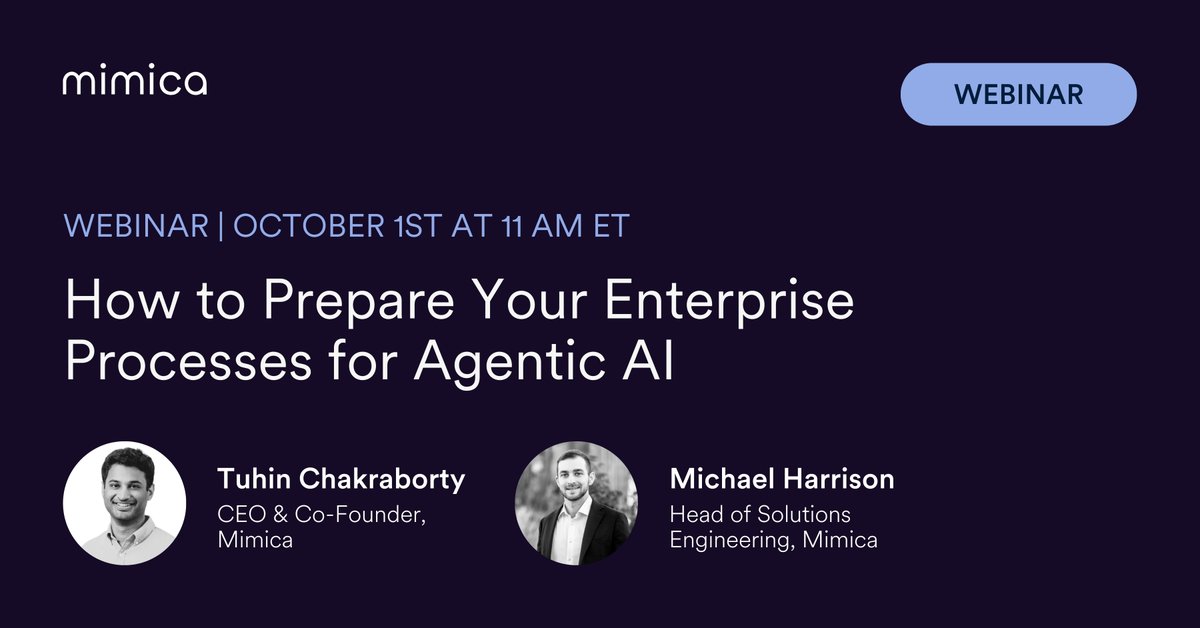 mimica

WEBINAR

WEBINAR | OCTOBER 1ST AT 11 AM ET

How to Prepare Your Enterprise Processes for Agentic AI

Tuhin Chakraborty
CEO & Co-Founder, Mimica

Michael Harrison
Head of Solutions Engineering, Mimica